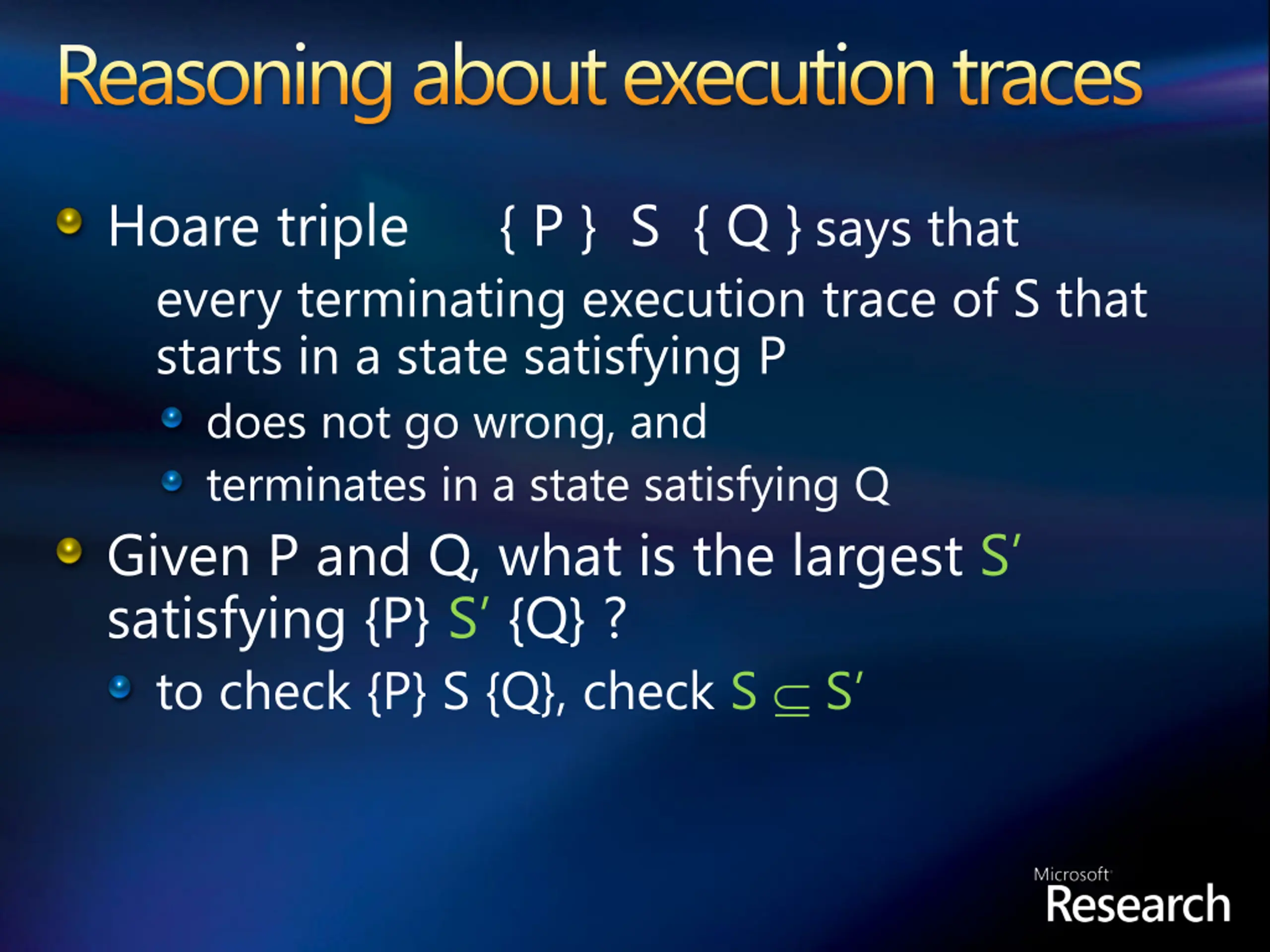 Reasoning about execution traces

Hoare triple { P } S { Q } says that every terminating execution trace of S that starts in a state satisfying P

does not go wrong, and

terminates in a state satisfying Q

Given P and Q, what is the largest S′ satisfying {P} S′ {Q} ?

to check {P} S {Q}, check $S \subseteq S'$

Microsoft Research